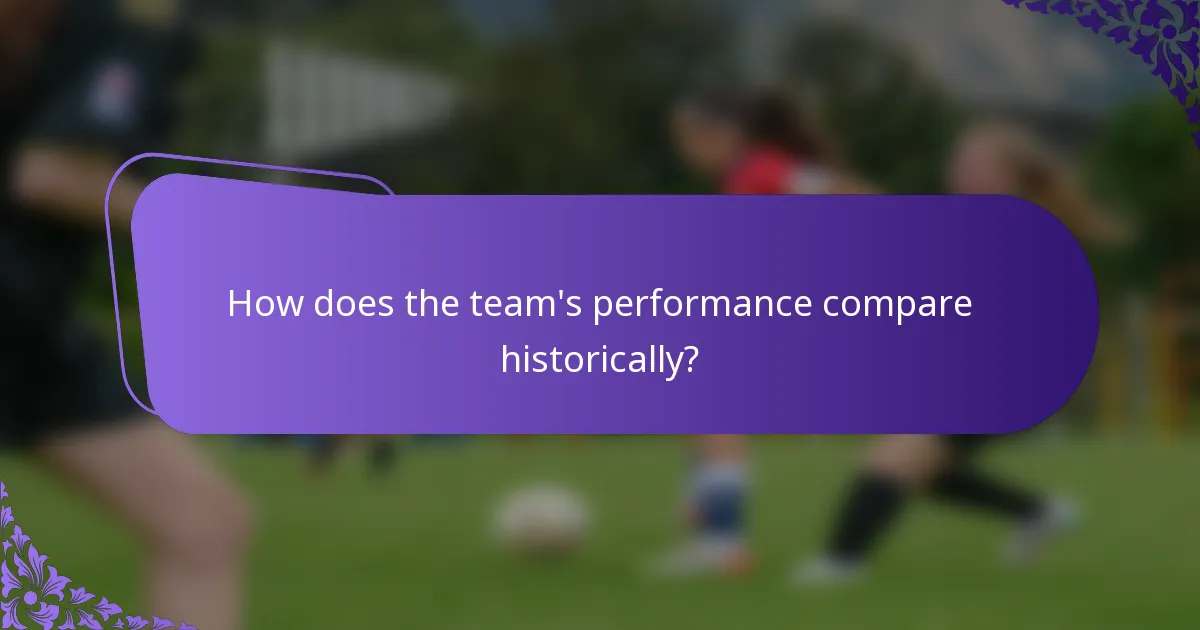 How does the team's performance compare historically?